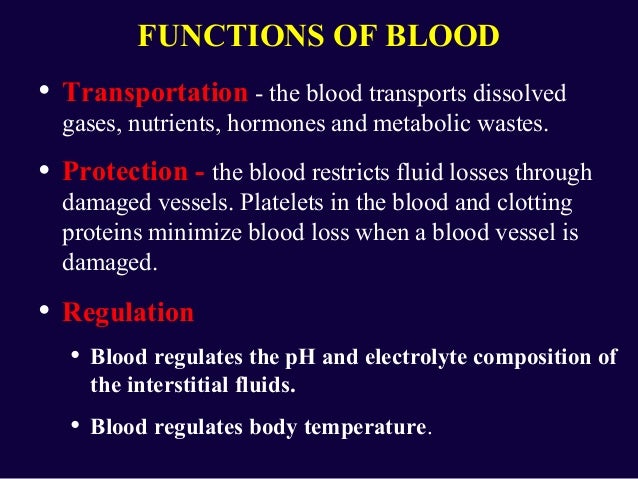 FUNCTIONS OF BLOOD

• Transportation - the blood transports dissolved gases, nutrients, hormones and metabolic wastes.

• Protection - the blood restricts fluid losses through damaged vessels. Platelets in the blood and clotting proteins minimize blood loss when a blood vessel is damaged.

• Regulation

• Blood regulates the pH and electrolyte composition of the interstitial fluids.

• Blood regulates body temperature.